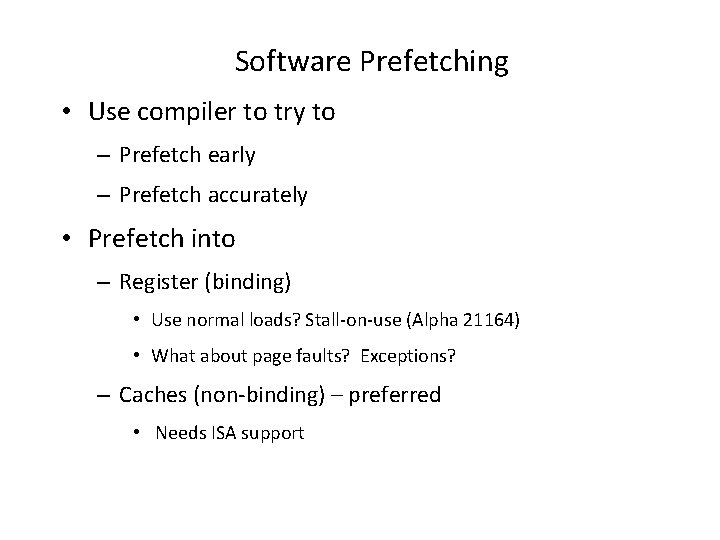 Software Prefetching

• Use compiler to try to
  – Prefetch early
  – Prefetch accurately
• Prefetch into
  – Register (binding)
    • Use normal loads? Stall-on-use (Alpha 21164)
    • What about page faults? Exceptions?
  – Caches (non-binding) – preferred
    • Needs ISA support